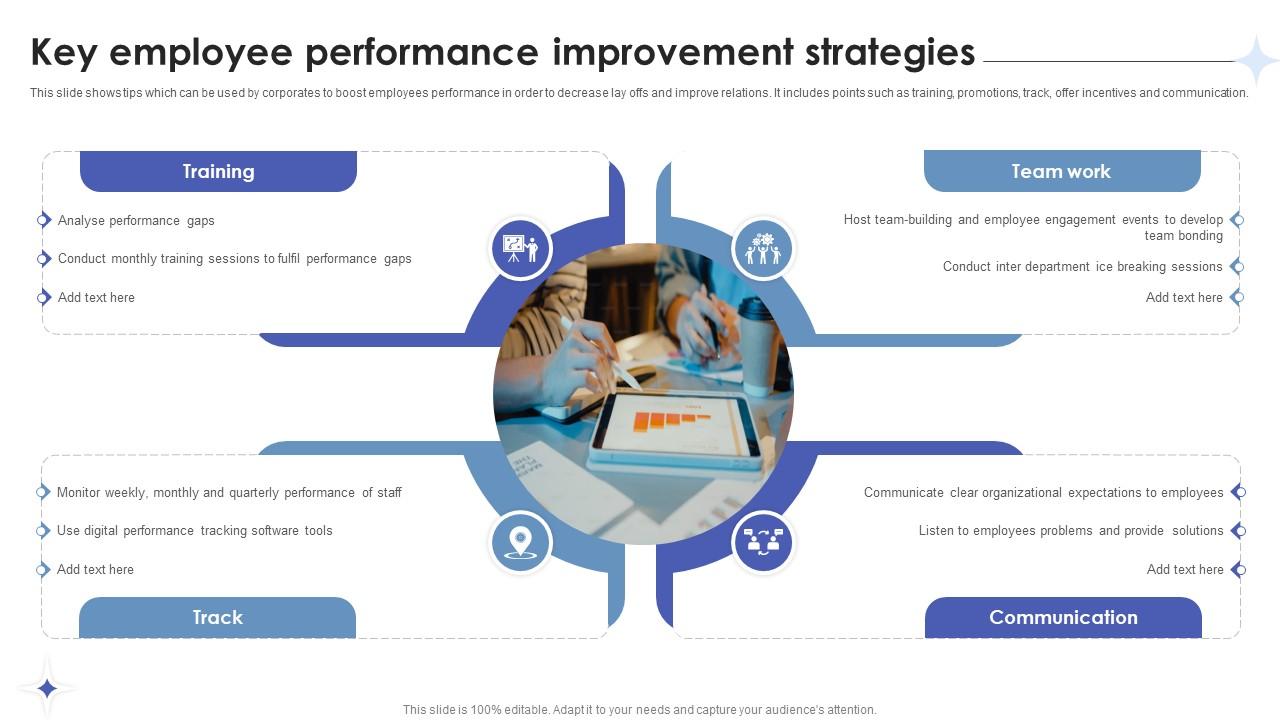 Key employee performance improvement strategies

This slide shows tips which can be used by corporates to boost employees performance in order to decrease lay offs and improve relations. It includes points such as training, promotions, track, offer incentives and communication.

Training

Analyse performance gaps

Conduct monthly training sessions to fulfil performance gaps

Add text here

Team work

Host team-building and employee engagement events to develop team bonding

Conduct inter department ice breaking sessions

Add text here

Monitor weekly, monthly and quarterly performance of staff

Use digital performance tracking software tools

Add text here

Track

Communicate clear organizational expectations to employees

Listen to employees problems and provide solutions

Add text here

Communication

This slide is 100% editable. Adapt it to your needs and capture your audience's attention.